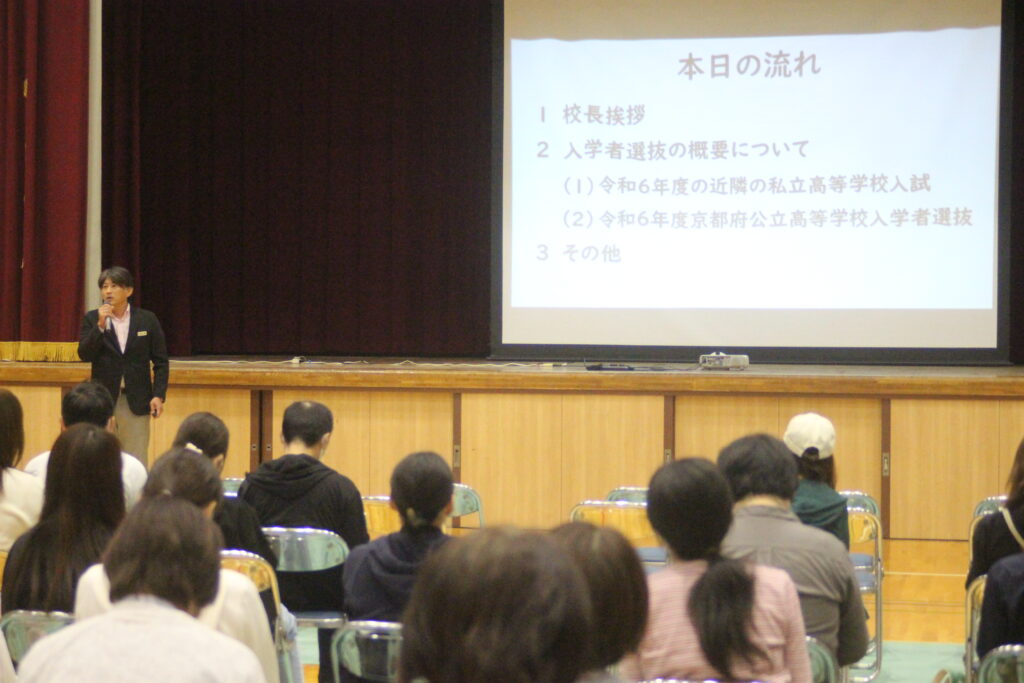 本日の流れ

1 校長挨拶

2 入学者選抜の概要について

(1) 令和6年度の近隣の私立高等学校入試

(2) 令和6年度京都府公立高等学校入学者選抜

3 その他